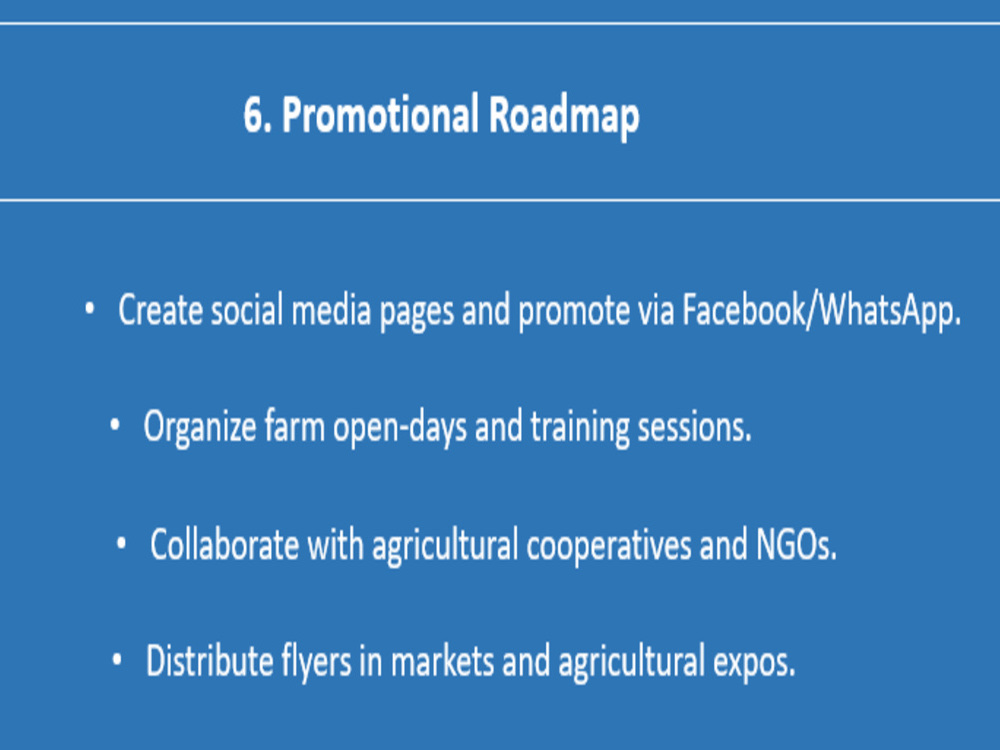 6. Promotional Roadmap

• Create social media pages and promote via Facebook/WhatsApp.

• Organize farm open-days and training sessions.

• Collaborate with agricultural cooperatives and NGOs.

• Distribute flyers in markets and agricultural expos.